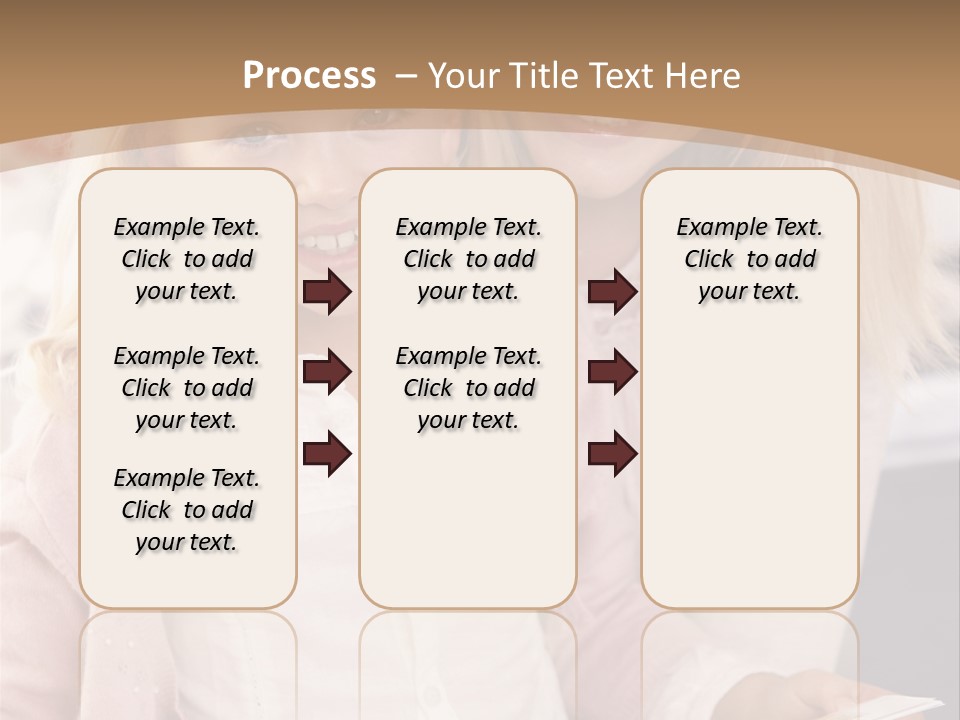 Process – Your Title Text Here

Example Text. Click to add your text.

Example Text. Click to add your text.

Example Text. Click to add your text.

Example Text. Click to add your text.

Example Text. Click to add your text.

Example Text. Click to add your text.